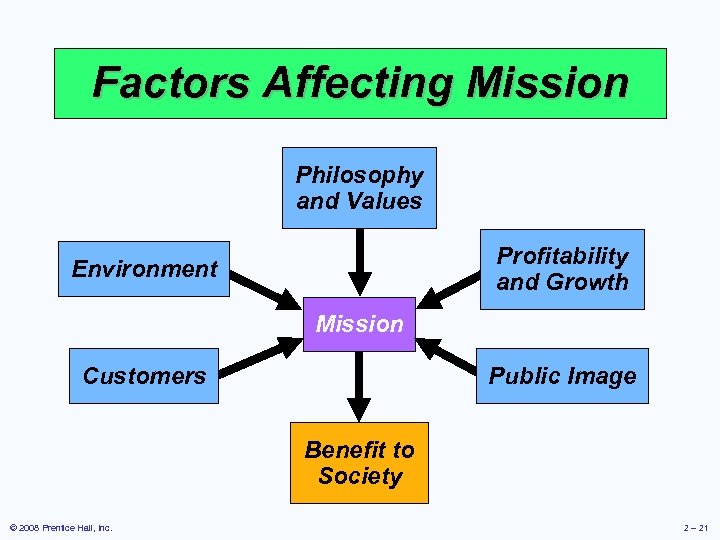 Factors Affecting Mission

Philosophy and Values

Environment

Profitability and Growth

Mission

Customers

Public Image

Benefit to Society

© 2008 Prentice Hall, Inc.

2 – 21